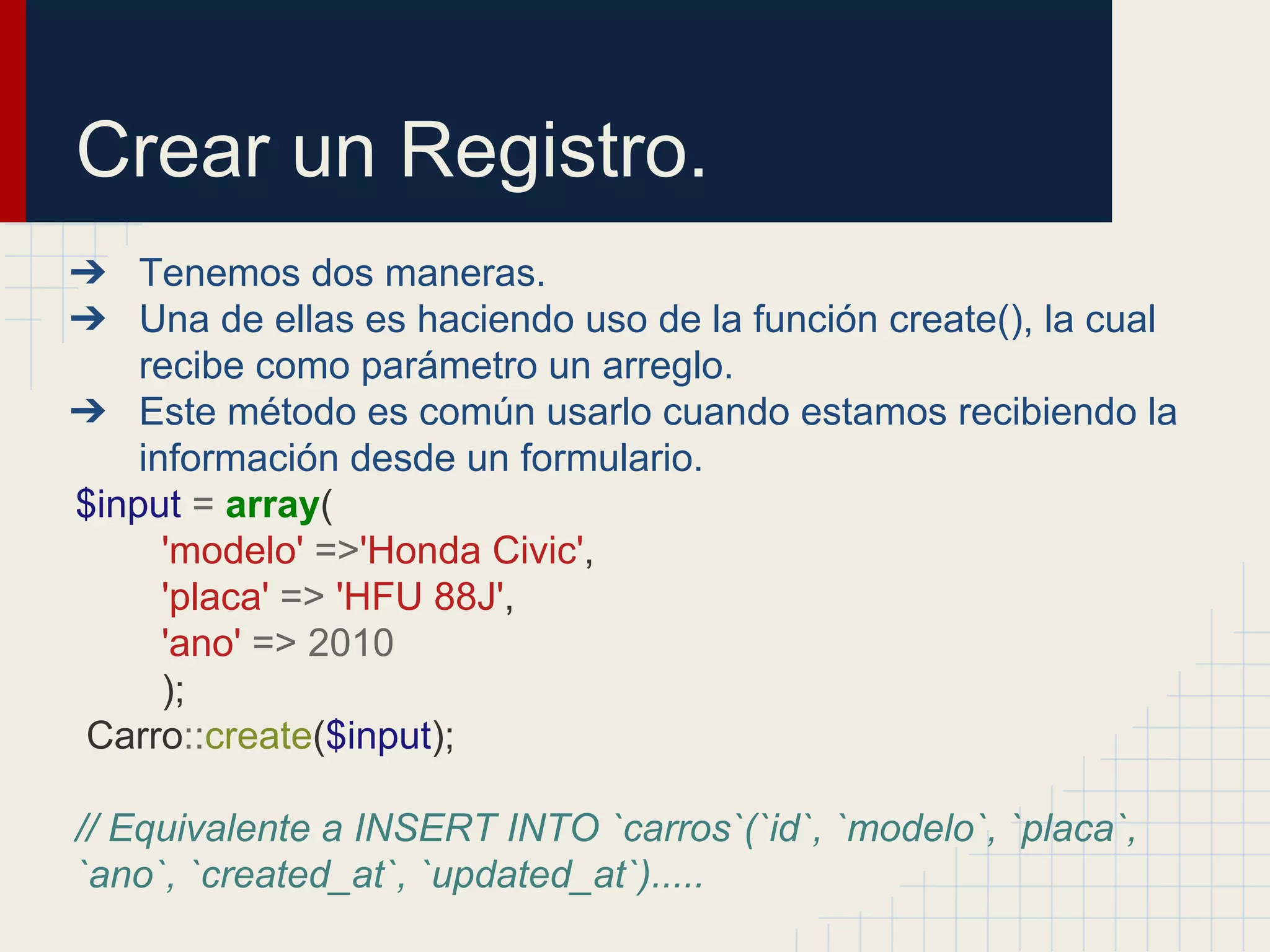 Crear un Registro.

➔ Tenemos dos maneras.
➔ Una de ellas es haciendo uso de la función create(), la cual recibe como parámetro un arreglo.
➔ Este método es común usarlo cuando estamos recibiendo la información desde un formulario.

$input = array(
'modelo' =>'Honda Civic',
'placa' => 'HFU 88J',
'ano' => 2010
);
Carro::create($input);

// Equivalente a INSERT INTO `carros`(`id`, `modelo`, `placa`, `ano`, `created_at`, `updated_at`).....